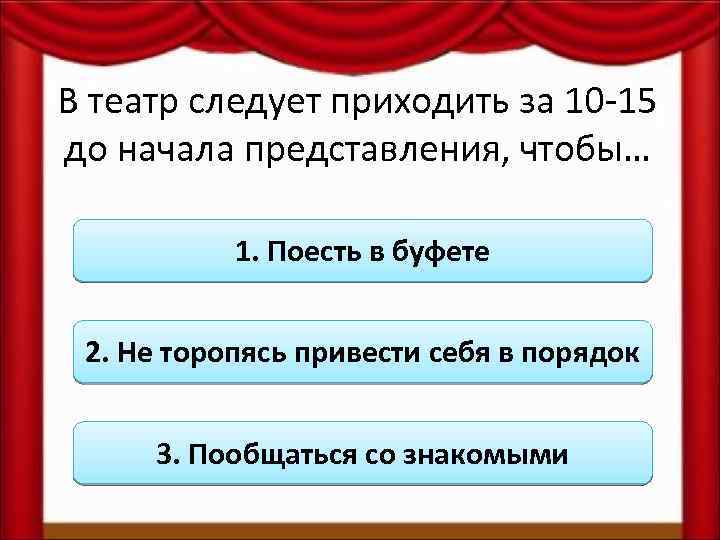 В театр следует приходить за 10-15 до начала представления, чтобы…

1. Поесть в буфете

2. Не торопясь привести себя в порядок

3. Пообщаться со знакомыми